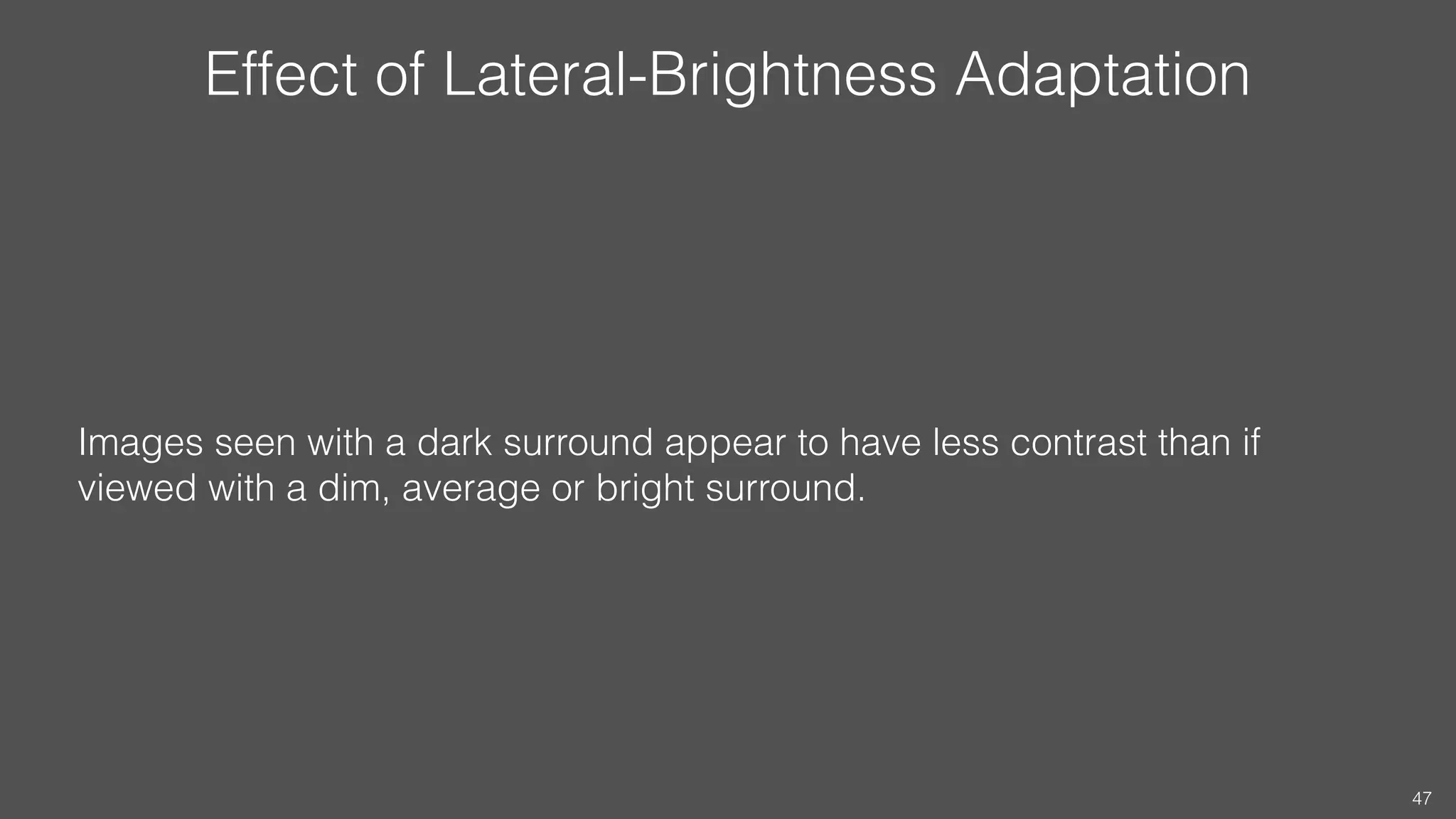 Effect of Lateral-Brightness Adaptation

Images seen with a dark surround appear to have less contrast than if viewed with a dim, average or bright surround.

47